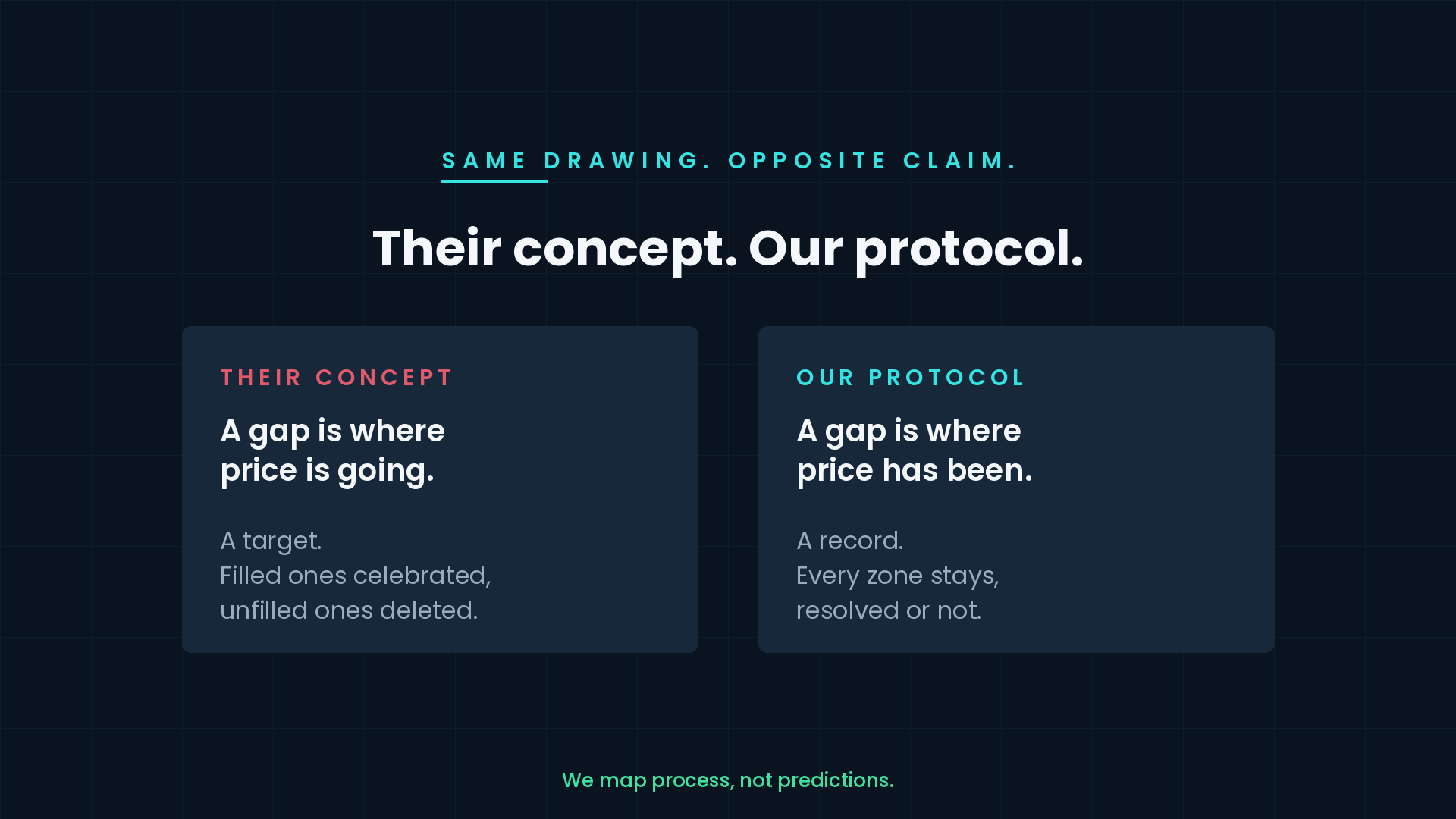 SAME DRAWING. OPPOSITE CLAIM.

Their concept. Our protocol.

THEIR CONCEPT

A gap is where price is going.

A target.
Filled ones celebrated, unfilled ones deleted.

OUR PROTOCOL

A gap is where price has been.

A record.
Every zone stays, resolved or not.

We map process, not predictions.